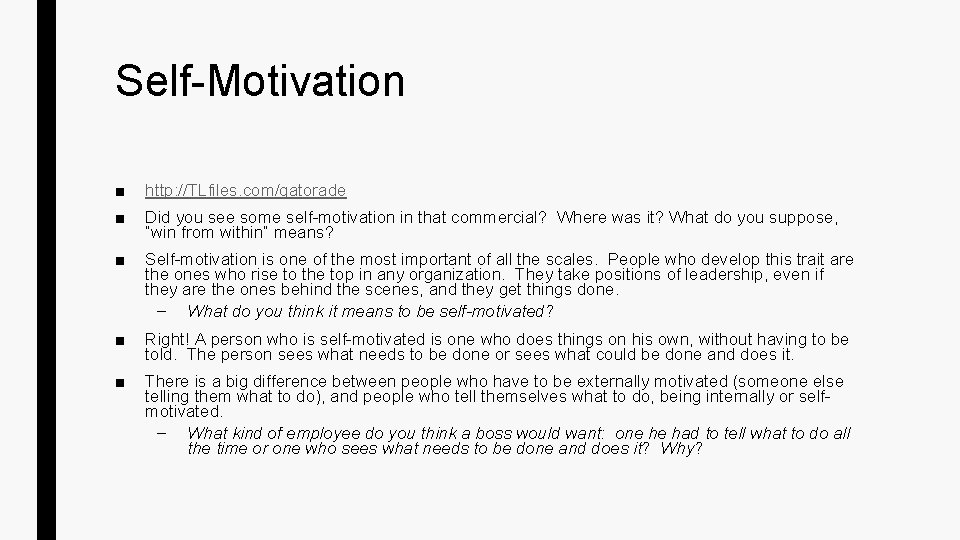 Self-Motivation

■ http://TLfiles.com/gatorade

■ Did you see some self-motivation in that commercial? Where was it? What do you suppose, "win from within" means?

■ Self-motivation is one of the most important of all the scales. People who develop this trait are the ones who rise to the top in any organization. They take positions of leadership, even if they are the ones behind the scenes, and they get things done.

– What do you think it means to be self-motivated?

■ Right! A person who is self-motivated is one who does things on his own, without having to be told. The person sees what needs to be done or sees what could be done and does it.

■ There is a big difference between people who have to be externally motivated (someone else telling them what to do), and people who tell themselves what to do, being internally or self-motivated.

– What kind of employee do you think a boss would want: one he had to tell what to do all the time or one who sees what needs to be done and does it? Why?